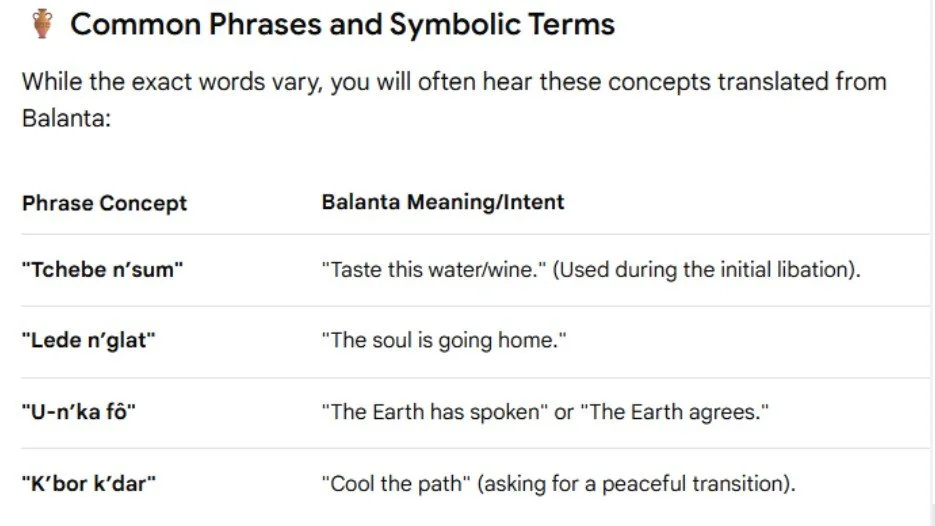 Common Phrases and Symbolic Terms

While the exact words vary, you will often hear these concepts translated from Balanta:

| Phrase Concept | Balanta Meaning/Intent |
|---|---|
| "Tchebe n'sum" | "Taste this water/wine." (Used during the initial libation). |
| "Lede n'glat" | "The soul is going home." |
| "U-n'ka fô" | "The Earth has spoken" or "The Earth agrees." |
| "K'bor k'dar" | "Cool the path" (asking for a peaceful transition). |